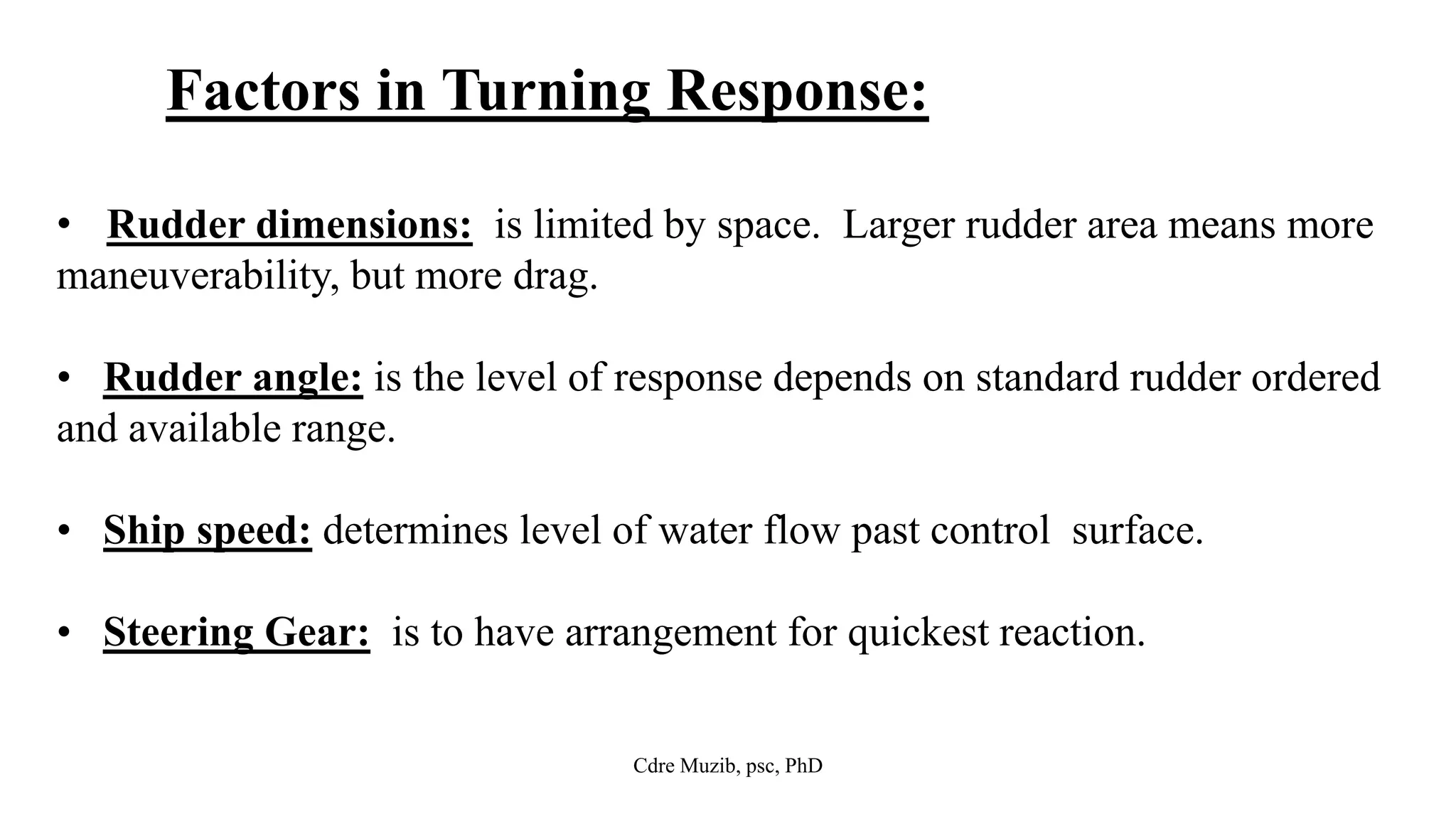 Factors in Turning Response:

• Rudder dimensions: is limited by space. Larger rudder area means more maneuverability, but more drag.

• Rudder angle: is the level of response depends on standard rudder ordered and available range.

• Ship speed: determines level of water flow past control surface.

• Steering Gear: is to have arrangement for quickest reaction.

Cdre Muzib, psc, PhD